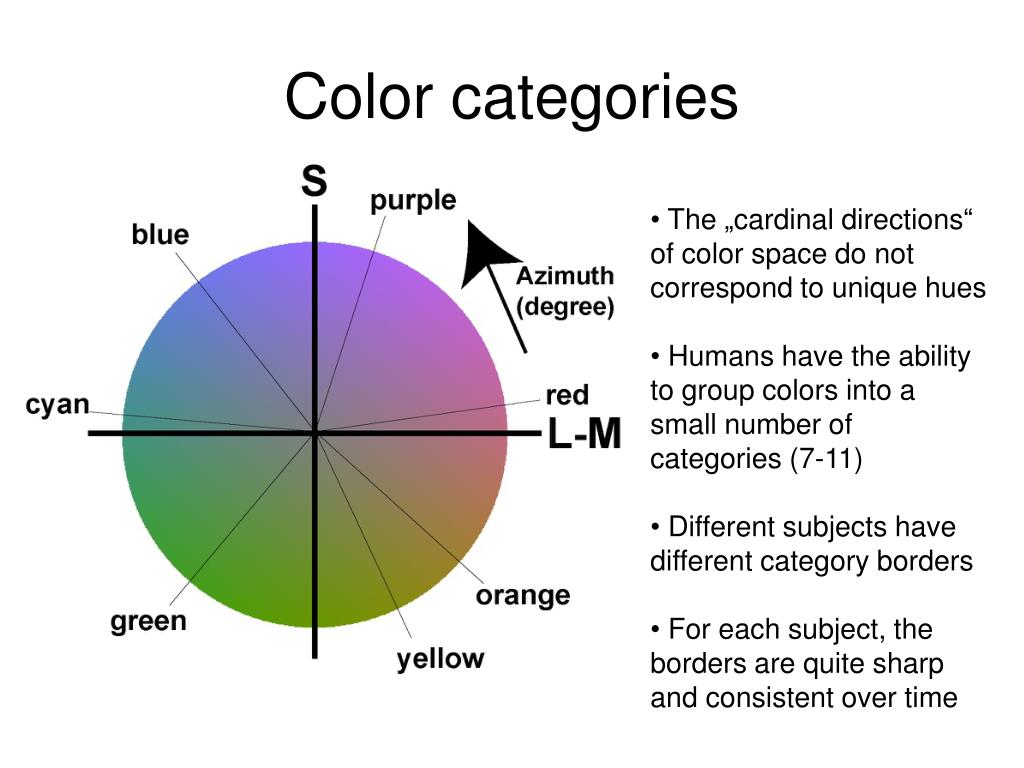 Color categories

S

purple

blue

Azimuth (degree)

cyan

red

L-M

green

orange

yellow

• The „cardinal directions“ of color space do not correspond to unique hues

• Humans have the ability to group colors into a small number of categories (7-11)

• Different subjects have different category borders

• For each subject, the borders are quite sharp and consistent over time